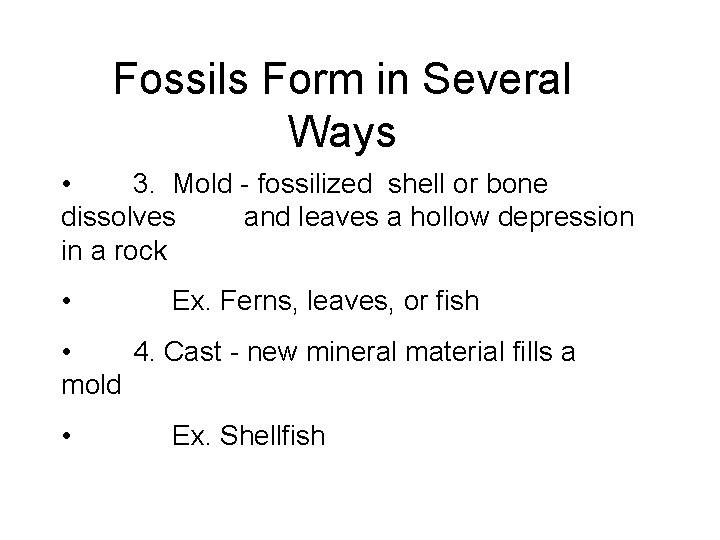 Fossils Form in Several Ways

• 3. Mold - fossilized shell or bone dissolves and leaves a hollow depression in a rock

• Ex. Ferns, leaves, or fish

• 4. Cast - new mineral material fills a mold

• Ex. Shellfish